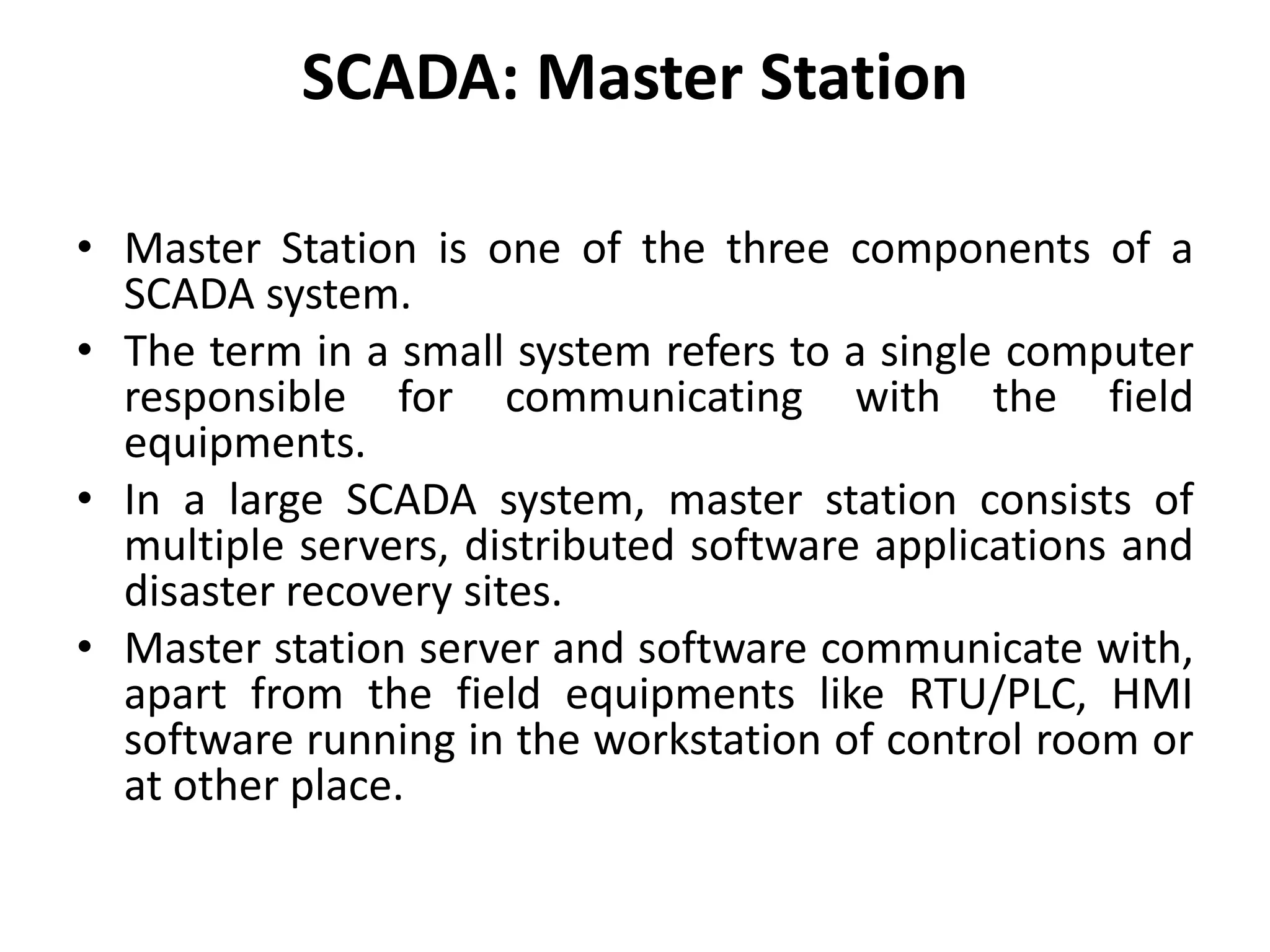 SCADA: Master Station

• Master Station is one of the three components of a SCADA system.
• The term in a small system refers to a single computer responsible for communicating with the field equipments.
• In a large SCADA system, master station consists of multiple servers, distributed software applications and disaster recovery sites.
• Master station server and software communicate with, apart from the field equipments like RTU/PLC, HMI software running in the workstation of control room or at other place.